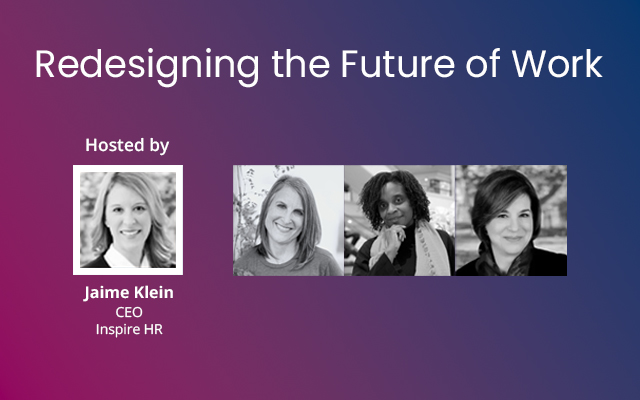 Redesigning the Future of Work

Hosted by

Jaime Klein
CEO
Inspire HR